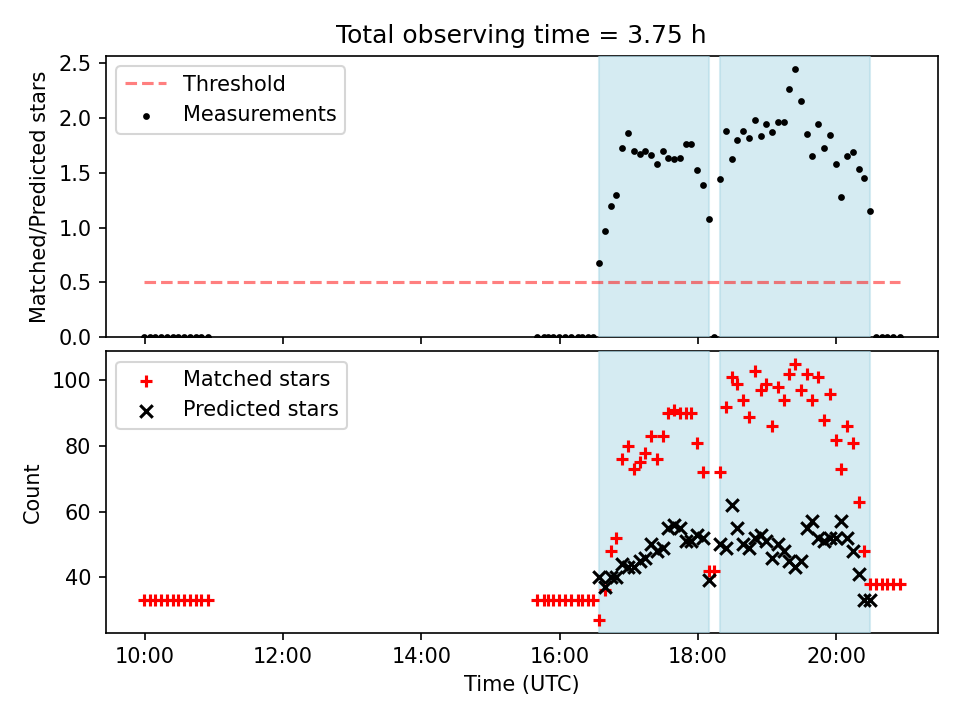 Total observing time = 3.75 h

Threshold
Measurements

Matched/Predicted stars

2.5
2.0
1.5
1.0
0.5
0.0

Matched stars
Predicted stars

Count

100
80
60
40

10:00
12:00
14:00
16:00
18:00
20:00

Time (UTC)